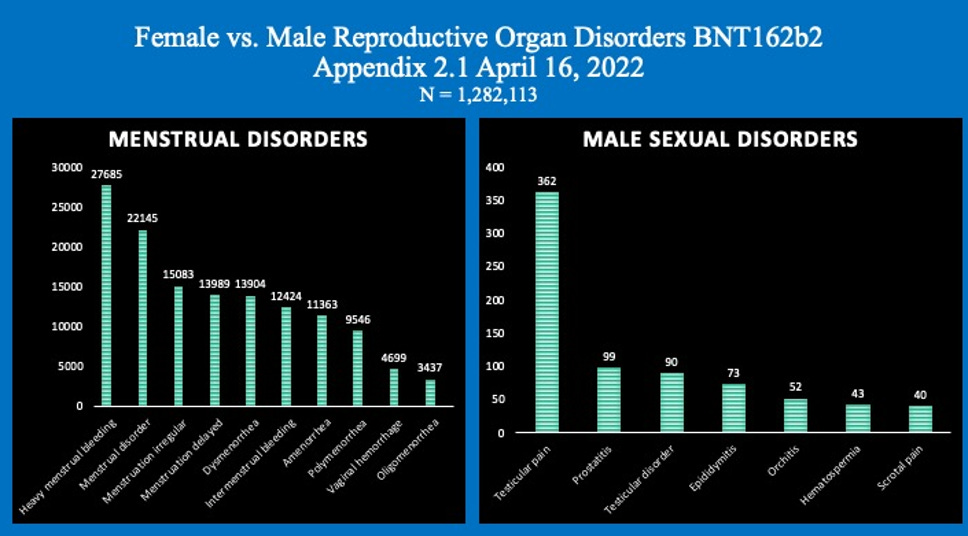 Female vs. Male Reproductive Organ Disorders BNT162b2
Appendix 2.1 April 16, 2022
N = 1,282,113

MENSTRUAL DISORDERS

30000
25000
20000
15000
10000
5000
0

27685
22145
15083
13989
13904
12424
11363
9546
4699
3437

Heavy menstrual bleeding
Menstrual disorder
Menstruation irregular
Menstruation delayed
Dysmenorrhea
Intermenstrual bleeding
Amenorrhea
Polymenorrhea
Vaginal hemorrhage
Oligomenorrhea

MALE SEXUAL DISORDERS

400
350
300
250
200
150
100
50
0

362
99
90
73
52
43
40

Testicular pain
Prostatitis
Testicular disorder
Epididymitis
Orchitis
Hematospermia
Scrotal pain